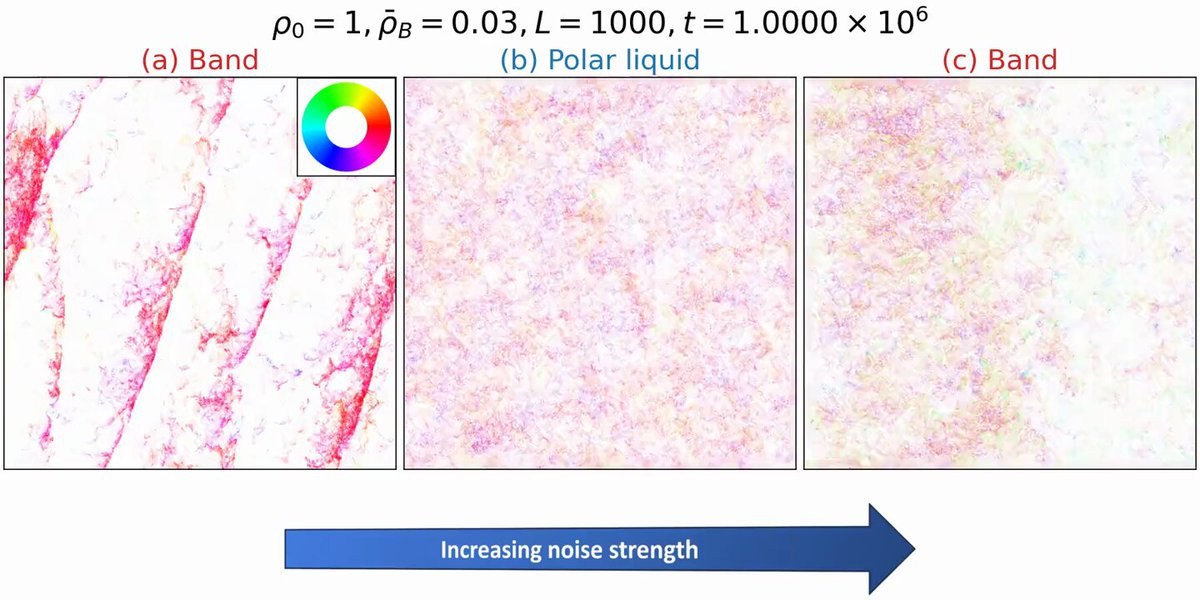 $\rho_0 = 1, \bar{\rho}_B = 0.03, L = 1000, t = 1.0000 \times 10^6$

(a) Band

(b) Polar liquid

(c) Band

Increasing noise strength